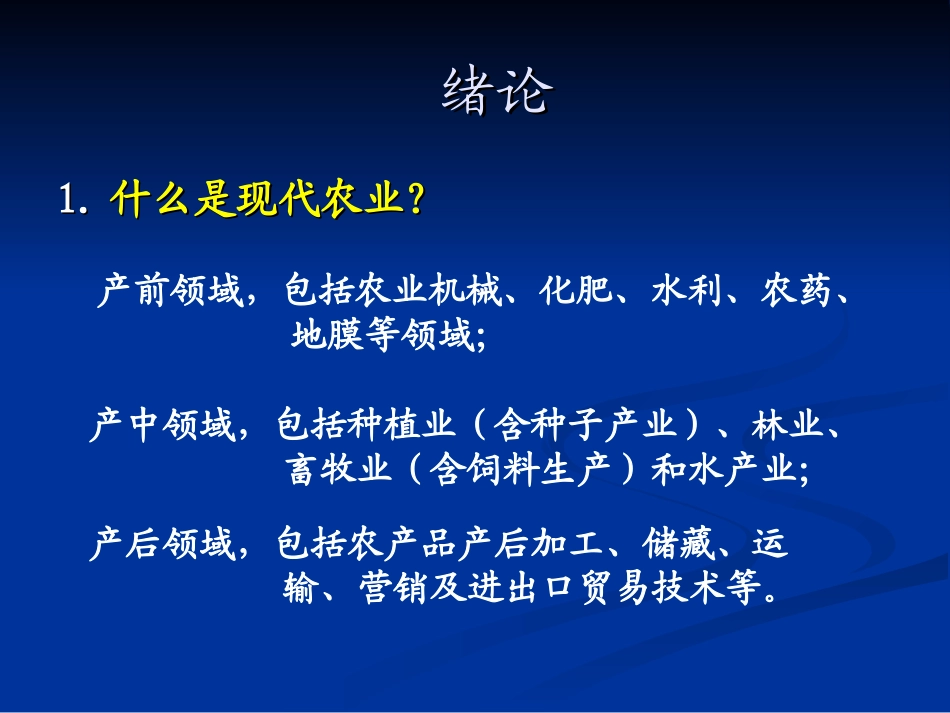 绪论

1. 什么是现代农业？

产前领域，包括农业机械、化肥、水利、农药、地膜等领域;

产中领域，包括种植业（含种子产业）、林业、畜牧业（含饲料生产）和水产业;

产后领域，包括农产品产后加工、储藏、运输、营销及进出口贸易技术等。